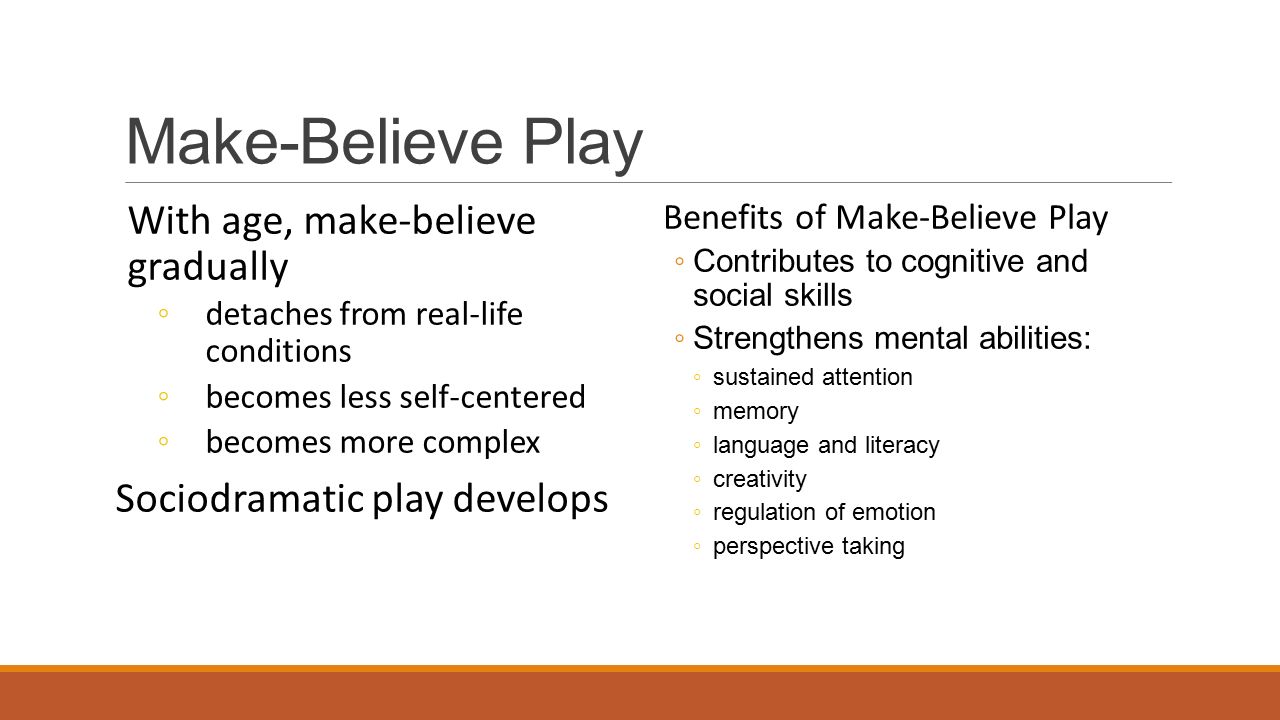 Make-Believe Play

With age, make-believe gradually

◦ detaches from real-life conditions
◦ becomes less self-centered
◦ becomes more complex

Sociodramatic play develops

Benefits of Make-Believe Play

◦ Contributes to cognitive and social skills
◦ Strengthens mental abilities:
  ◦ sustained attention
  ◦ memory
  ◦ language and literacy
  ◦ creativity
  ◦ regulation of emotion
  ◦ perspective taking